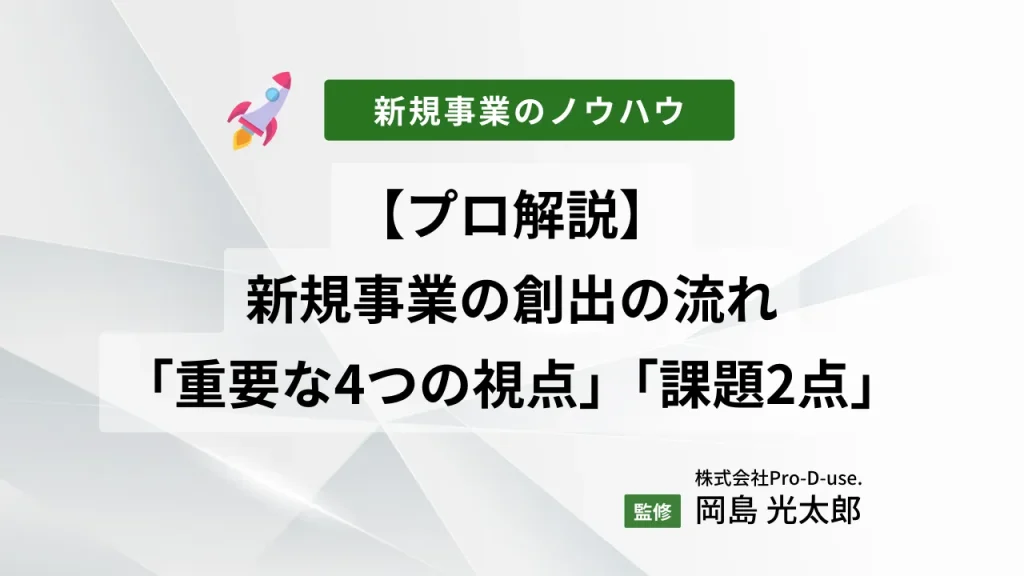 新規事業のノウハウ

【プロ解説】
新規事業の創出の流れ
「重要な4つの視点」「課題2点」

株式会社Pro-D-use.
監修 岡島 光太郎